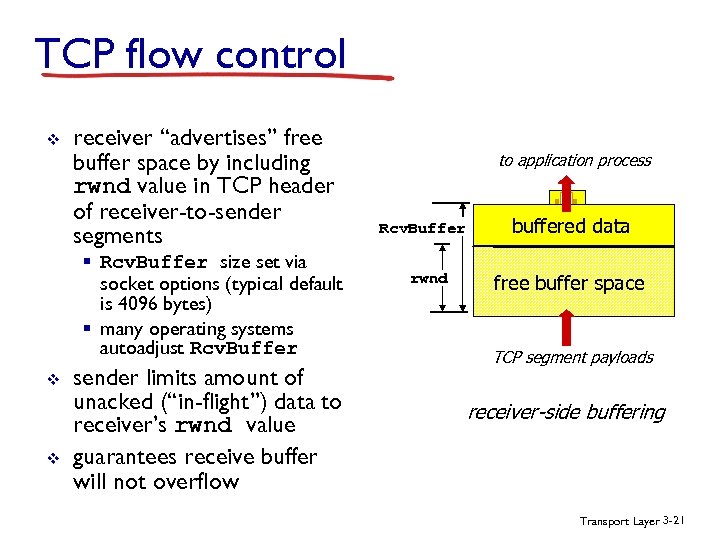 TCP flow control

❖ receiver "advertises" free buffer space by including rwnd value in TCP header of receiver-to-sender segments
▪ RcvBuffer size set via socket options (typical default is 4096 bytes)
▪ many operating systems autoadjust RcvBuffer

❖ sender limits amount of unacked ("in-flight") data to receiver's rwnd value

❖ guarantees receive buffer will not overflow

to application process

RcvBuffer

buffered data

rwnd

free buffer space

TCP segment payloads

receiver-side buffering

Transport Layer 3-21